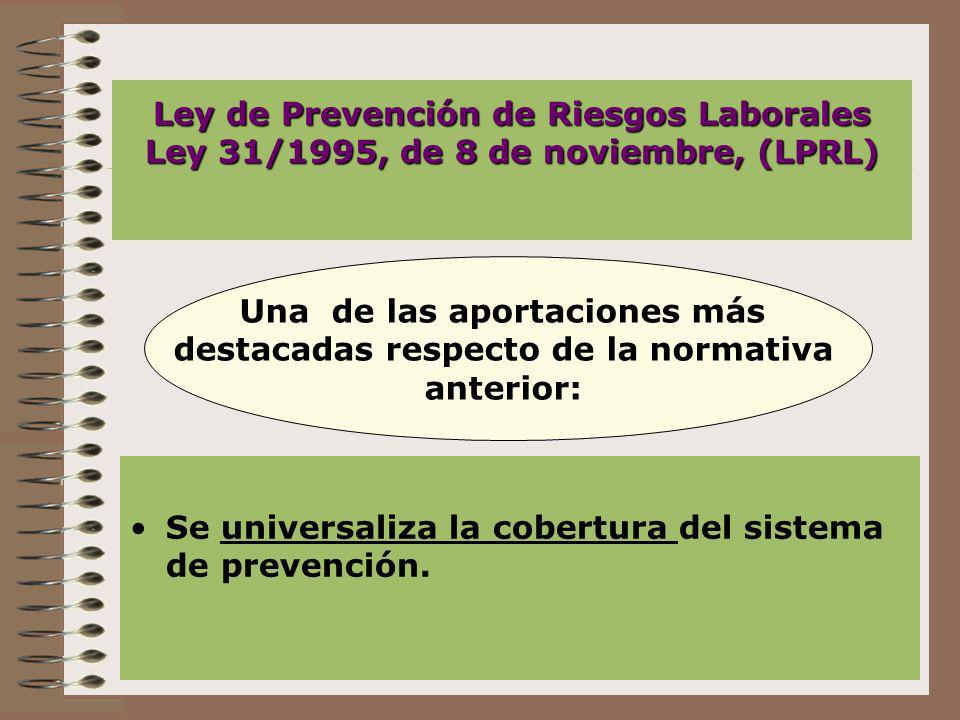 Ley de Prevención de Riesgos Laborales
Ley 31/1995, de 8 de noviembre, (LPRL)

Una de las aportaciones más destacadas respecto de la normativa anterior:

• Se universaliza la cobertura del sistema de prevención.